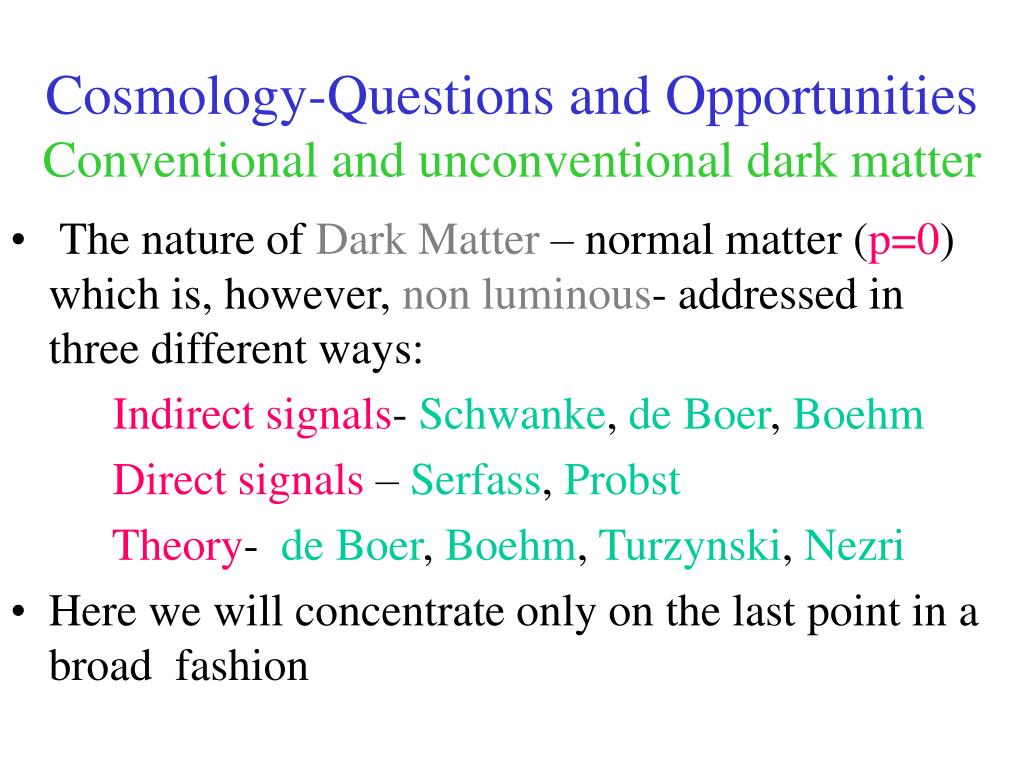 Cosmology-Questions and Opportunities
Conventional and unconventional dark matter

• The nature of Dark Matter – normal matter (p=0) which is, however, non luminous- addressed in three different ways:

Indirect signals- Schwanke, de Boer, Boehm

Direct signals – Serfass, Probst

Theory- de Boer, Boehm, Turzynski, Nezri

• Here we will concentrate only on the last point in a broad fashion